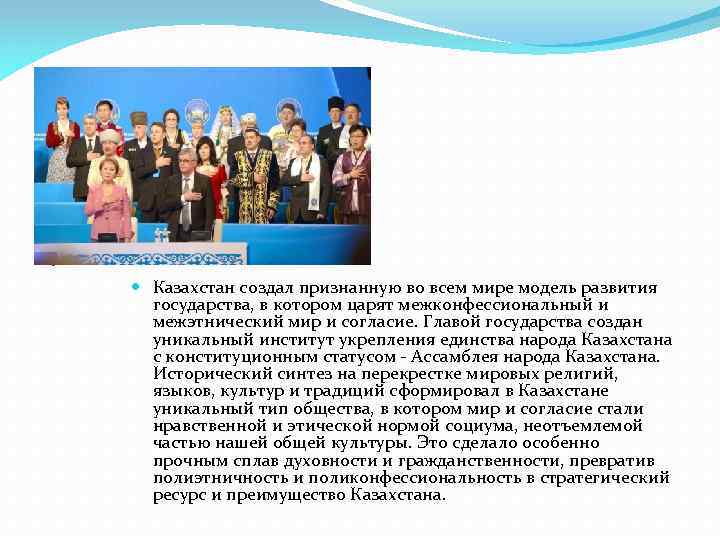 Казахстан создал признанную во всем мире модель развития государства, в котором царят межконфессиональный и межэтнический мир и согласие. Главой государства создан уникальный институт укрепления единства народа Казахстана с конституционным статусом - Ассамблея народа Казахстана. Исторический синтез на перекрестке мировых религий, языков, культур и традиций сформировал в Казахстане уникальный тип общества, в котором мир и согласие стали нравственной и этической нормой социума, неотъемлемой частью нашей общей культуры. Это сделало особенно прочным сплав духовности и гражданственности, превратив полиэтничность и поликонфессиональность в стратегический ресурс и преимущество Казахстана.